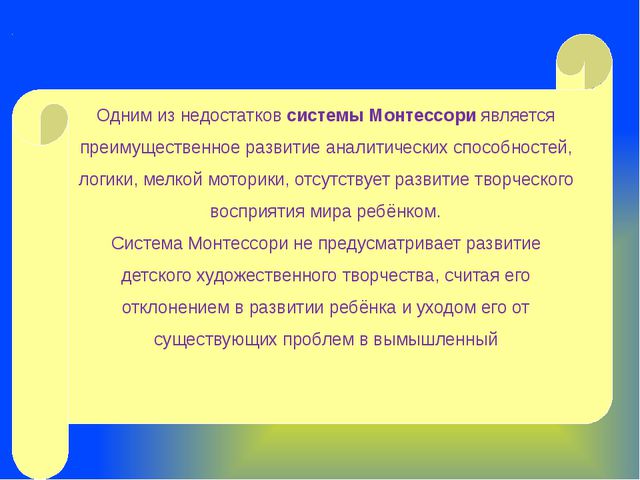 Одним из недостатков системы Монтессори является преимущественное развитие аналитических способностей, логики, мелкой моторики, отсутствует развитие творческого восприятия мира ребёнком.
Система Монтессори не предусматривает развитие детского художественного творчества, считая его отклонением в развитии ребёнка и уходом его от существующих проблем в вымышленный